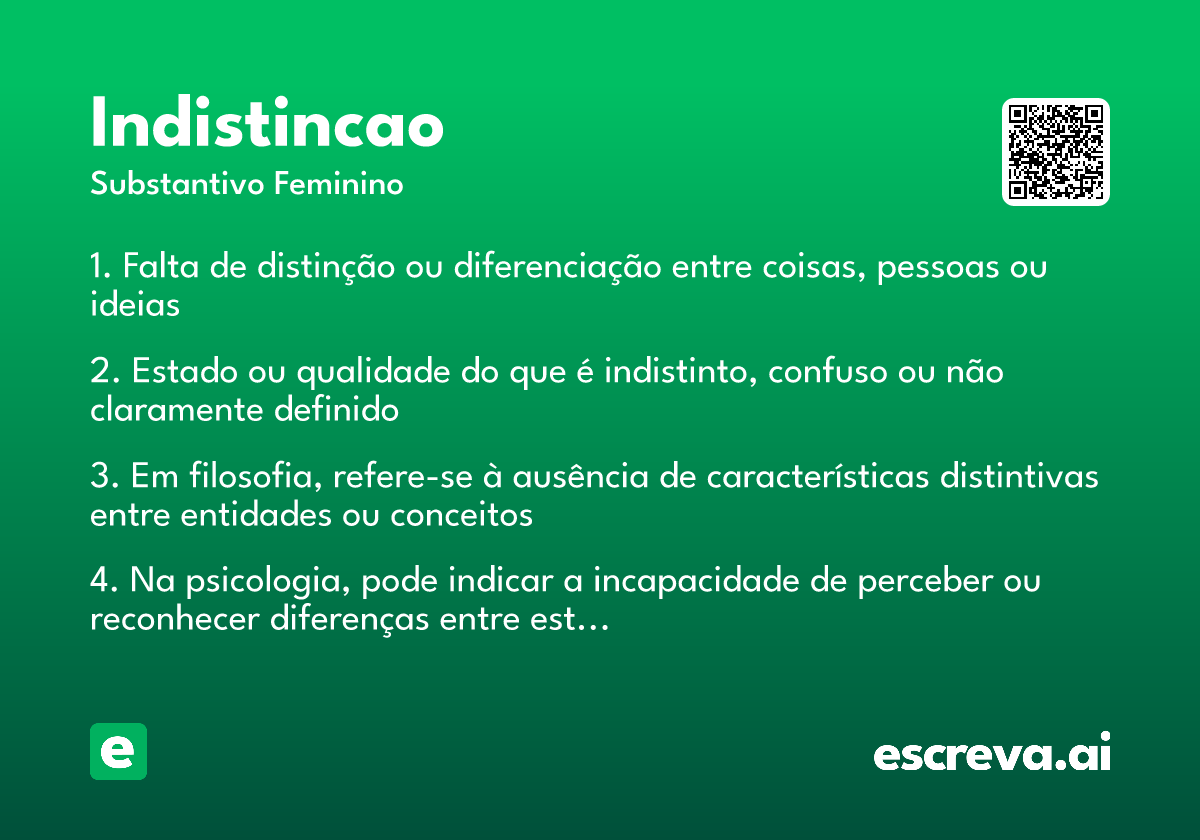 Indistincao
Substantivo Feminino

1. Falta de distinção ou diferenciação entre coisas, pessoas ou ideias

2. Estado ou qualidade do que é indistinto, confuso ou não claramente definido

3. Em filosofia, refere-se à ausência de características distintivas entre entidades ou conceitos

4. Na psicologia, pode indicar a incapacidade de perceber ou reconhecer diferenças entre est…

e

escreva.ai